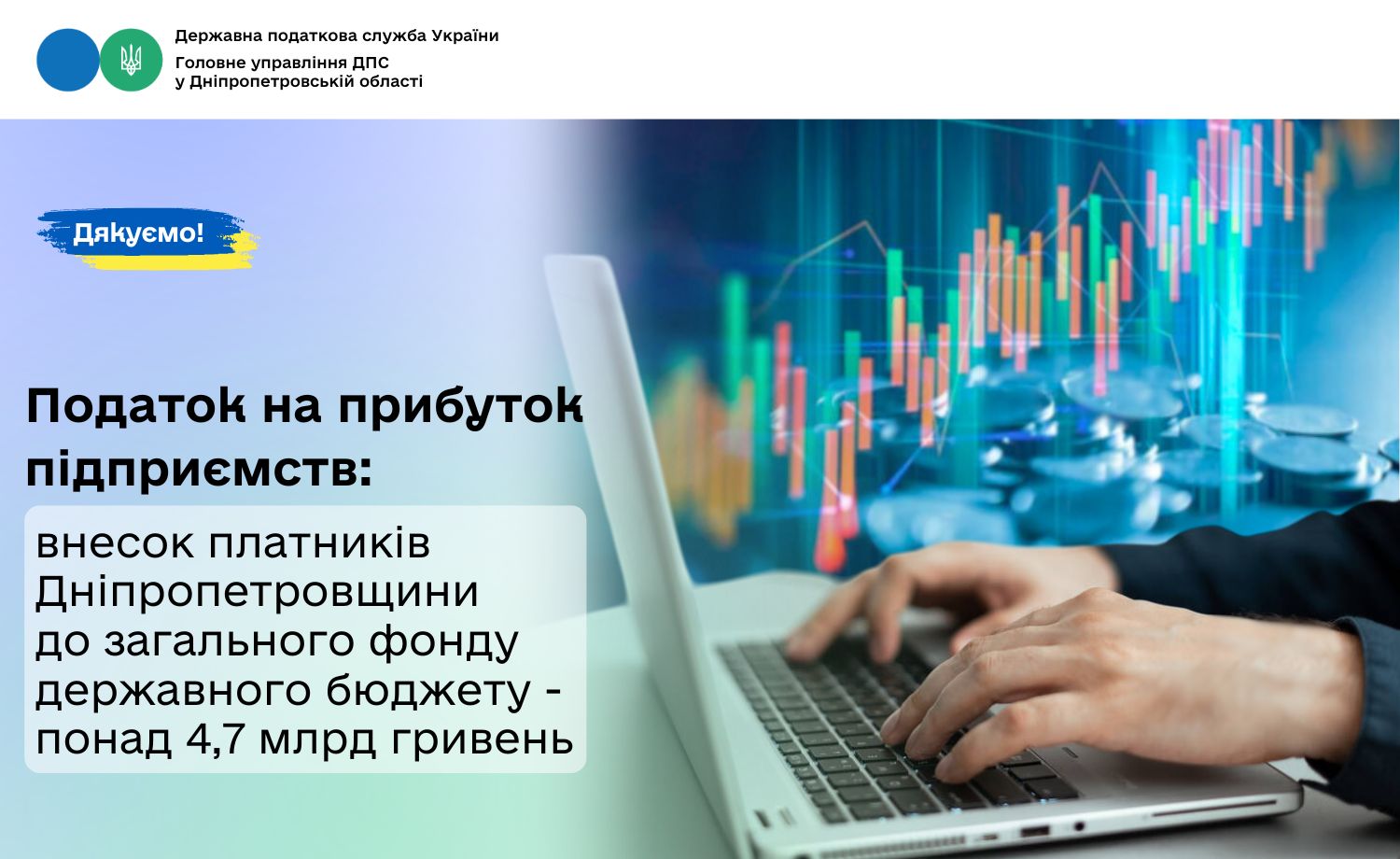 Державна податкова служба України
Головне управління ДПС у Дніпропетровській області

Дякуємо!

Податок на прибуток підприємств:

внесок платників Дніпропетровщини до загального фонду державного бюджету - понад 4,7 млрд гривень